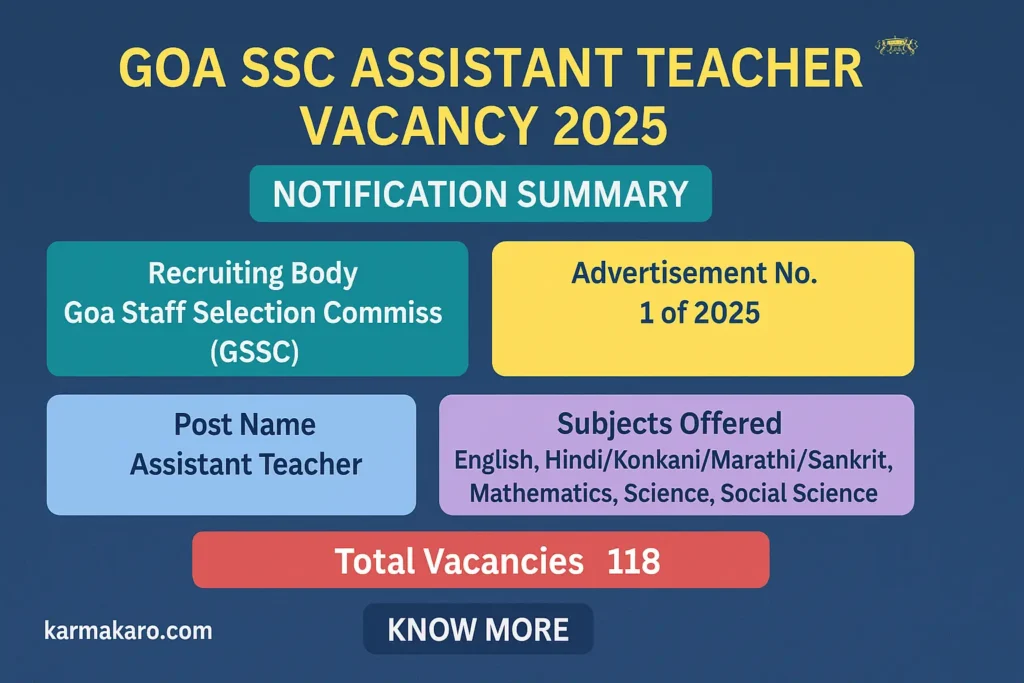 GOA SSC ASSISTANT TEACHER VACANCY 2025

NOTIFICATION SUMMARY

Recruiting Body
Goa Staff Selection Commiss (GSSC)

Advertisement No.
1 of 2025

Post Name
Assistant Teacher

Subjects Offered
English, Hindi/Konkani/Marathi/Sankrit, Mathematics, Science, Social Science

Total Vacancies 118

karmakaro.com

KNOW MORE